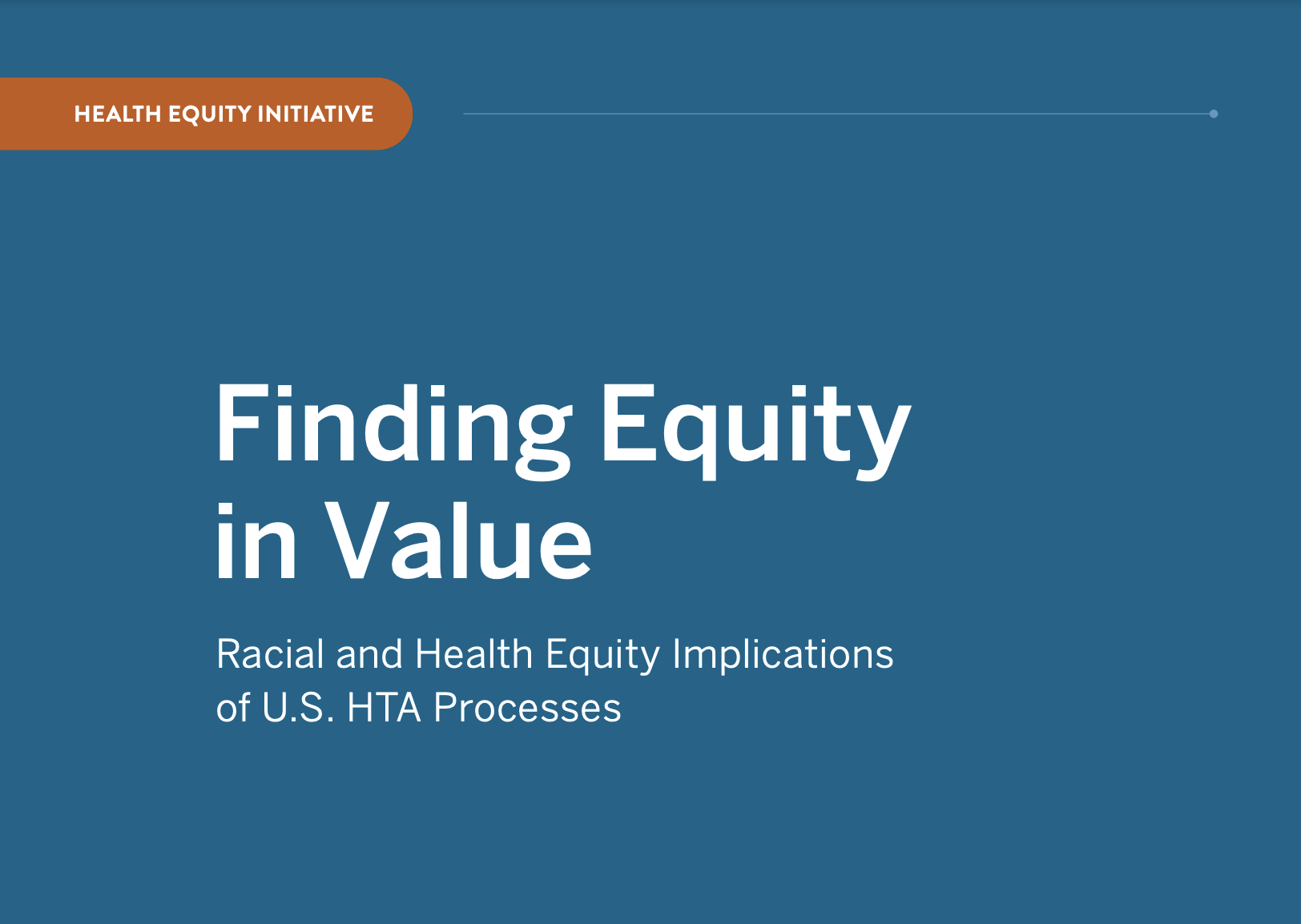 HEALTH EQUITY INITIATIVE

Finding Equity in Value

Racial and Health Equity Implications of U.S. HTA Processes